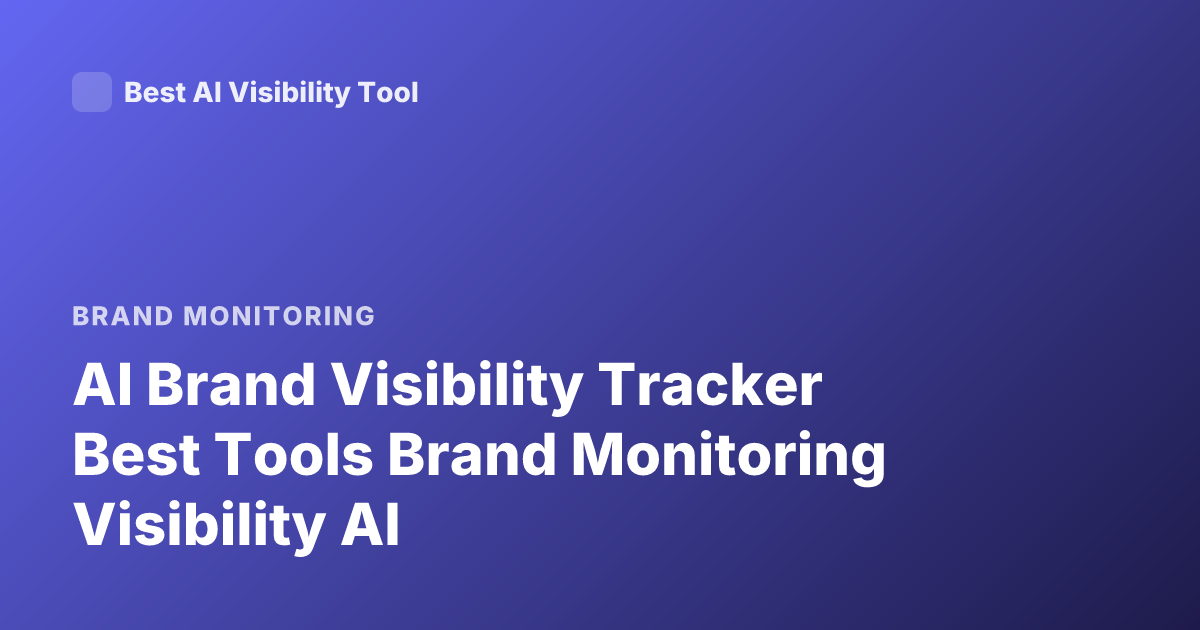 Best AI Visibility Tool

BRAND MONITORING

AI Brand Visibility Tracker Best Tools Brand Monitoring Visibility AI